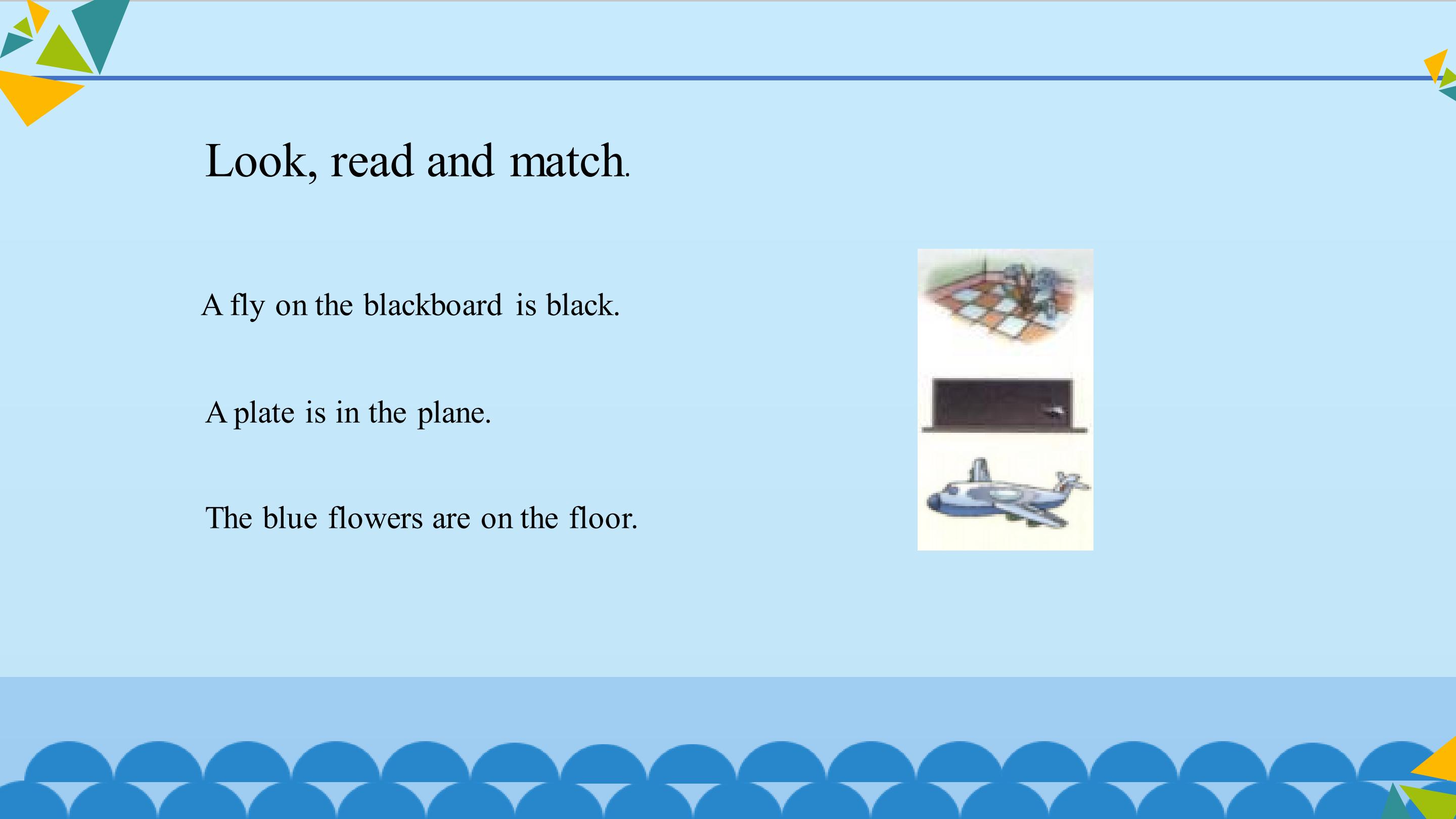 Look, read and match.

A fly on the blackboard is black.

A plate is in the plane.

The blue flowers are on the floor.